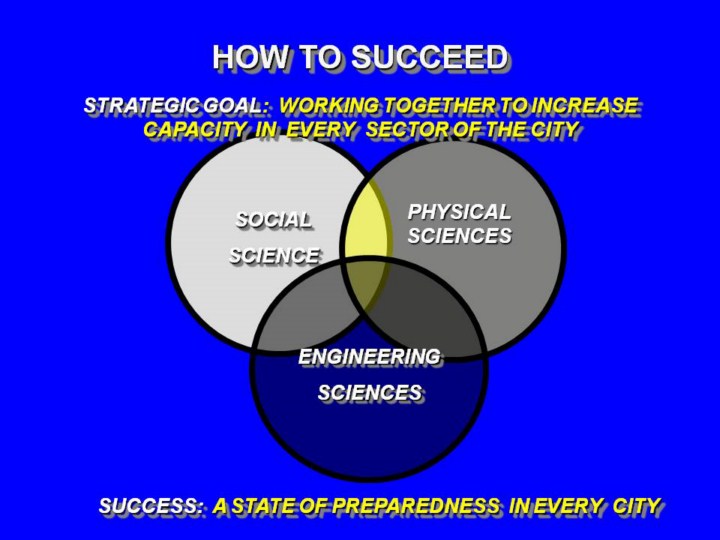 HOW TO SUCCEED

STRATEGIC GOAL: WORKING TOGETHER TO INCREASE CAPACITY IN EVERY SECTOR OF THE CITY

SOCIAL SCIENCE

PHYSICAL SCIENCES

ENGINEERING SCIENCES

SUCCESS: A STATE OF PREPAREDNESS IN EVERY CITY